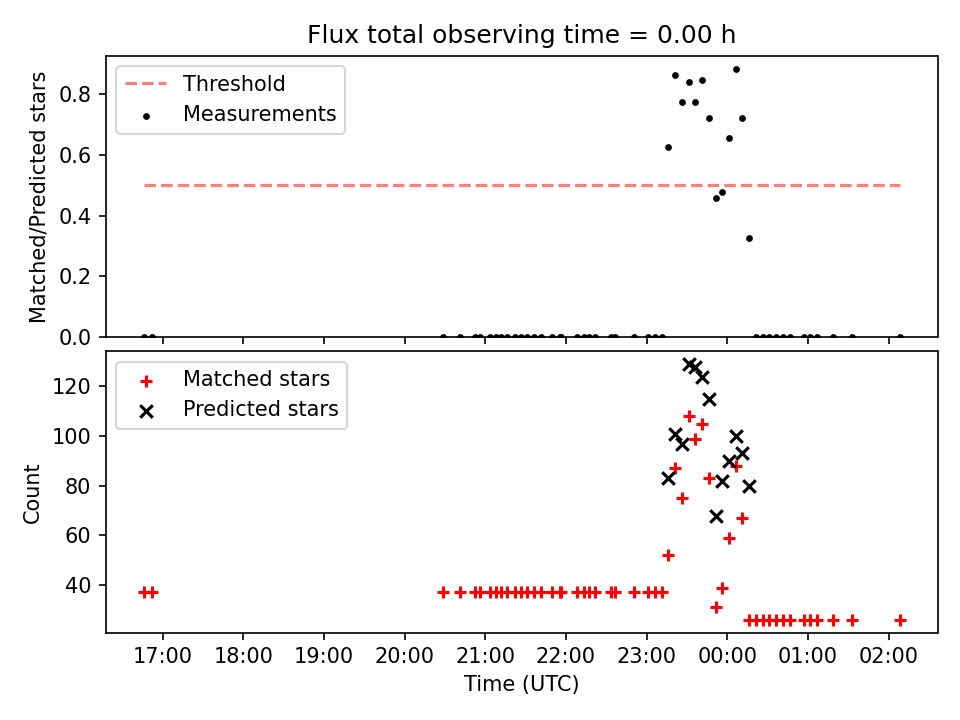 Flux total observing time = 0.00 h

Threshold
Measurements

Matched/Predicted stars

0.8
0.6
0.4
0.2
0.0

Matched stars
Predicted stars

Count

120
100
80
60
40

17:00 18:00 19:00 20:00 21:00 22:00 23:00 00:00 01:00 02:00

Time (UTC)